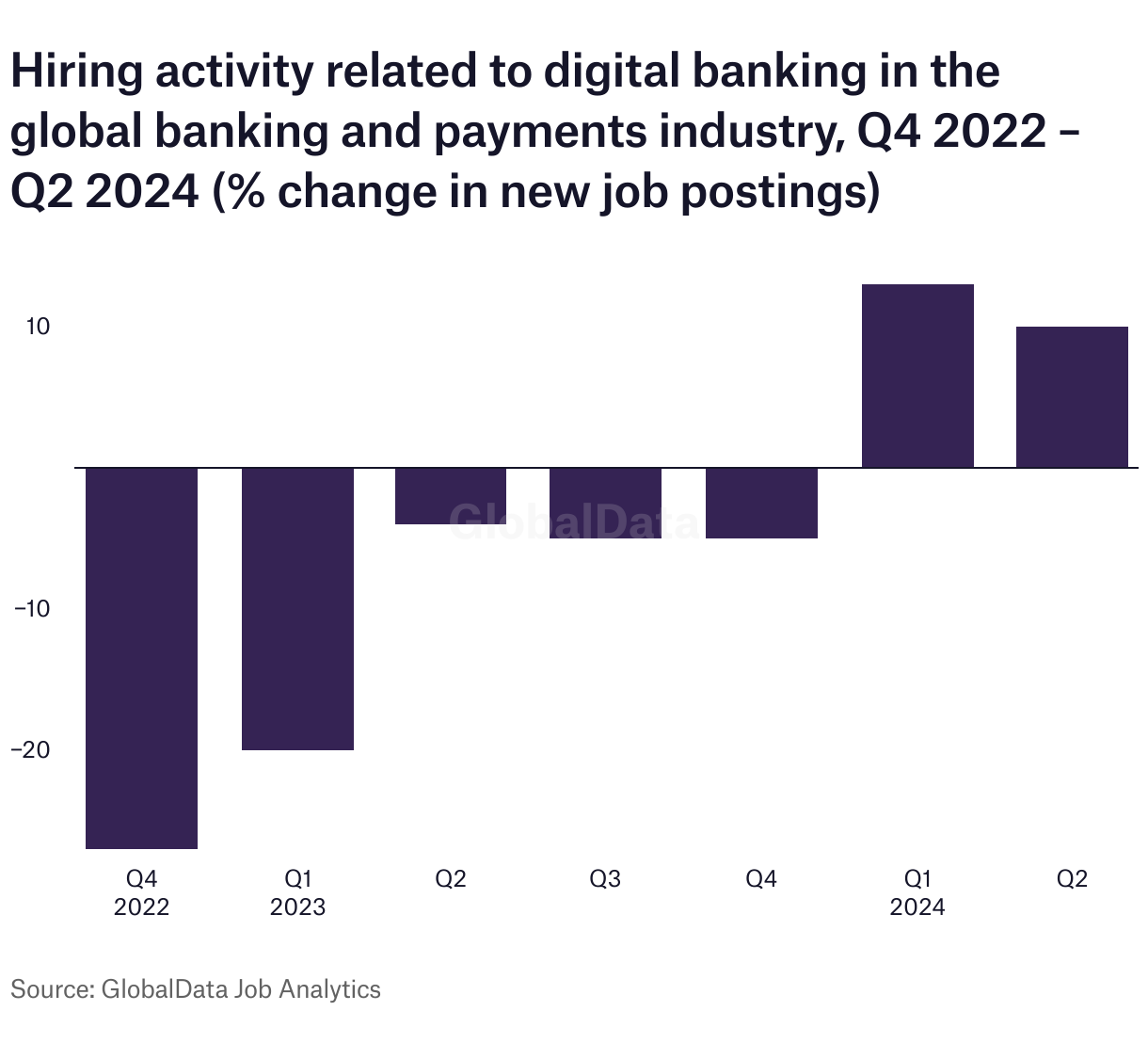 Hiring activity related to digital banking in the global banking and payments industry, Q4 2022 – Q2 2024 (% change in new job postings)

10

−10

−20

GlobalData

Q4
2022

Q1
2023

Q2

Q3

Q4

Q1
2024

Q2

Source: GlobalData Job Analytics